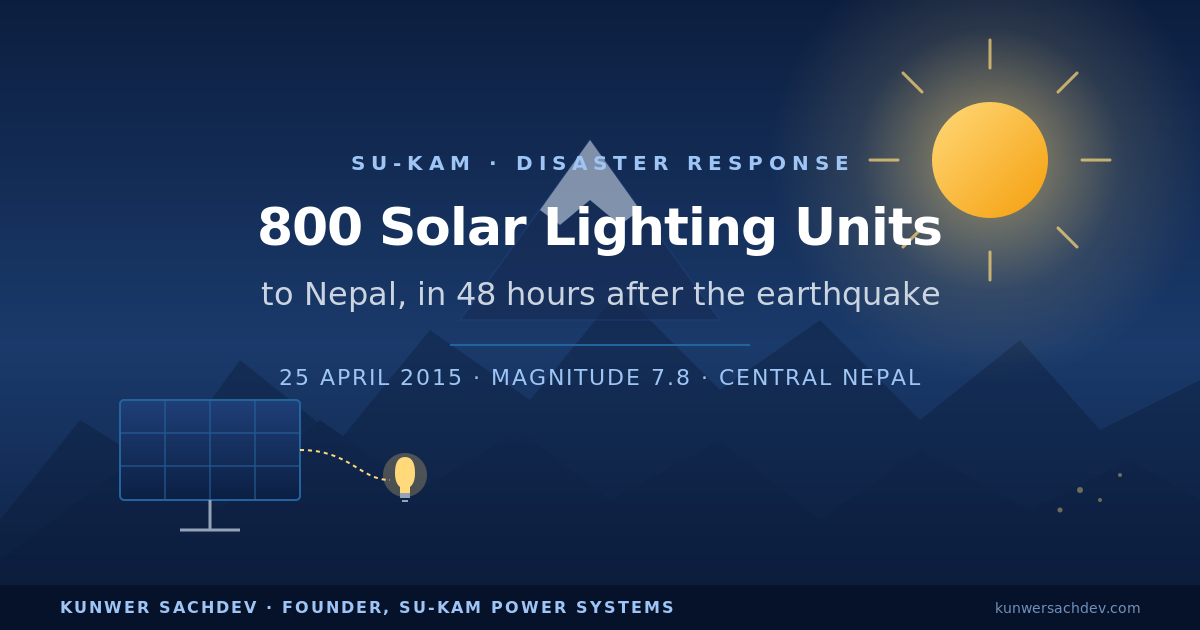 SU-KAM · DISASTER RESPONSE

800 Solar Lighting Units

to Nepal, in 48 hours after the earthquake

25 APRIL 2015 · MAGNITUDE 7.8 · CENTRAL NEPAL

KUNWER SACHDEV · FOUNDER, SU-KAM POWER SYSTEMS

kunwersachdev.com